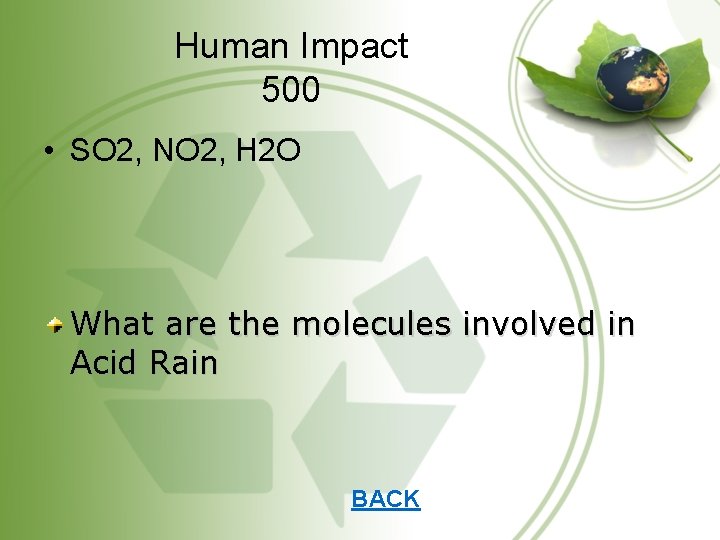 Human Impact
500

• SO2, NO2, H2O

What are the molecules involved in Acid Rain

BACK